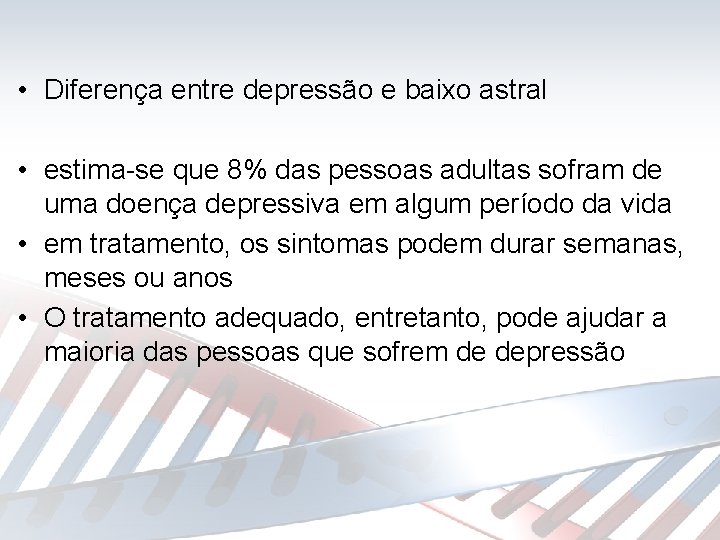 • Diferença entre depressão e baixo astral

• estima-se que 8% das pessoas adultas sofram de uma doença depressiva em algum período da vida
• em tratamento, os sintomas podem durar semanas, meses ou anos
• O tratamento adequado, entretanto, pode ajudar a maioria das pessoas que sofrem de depressão